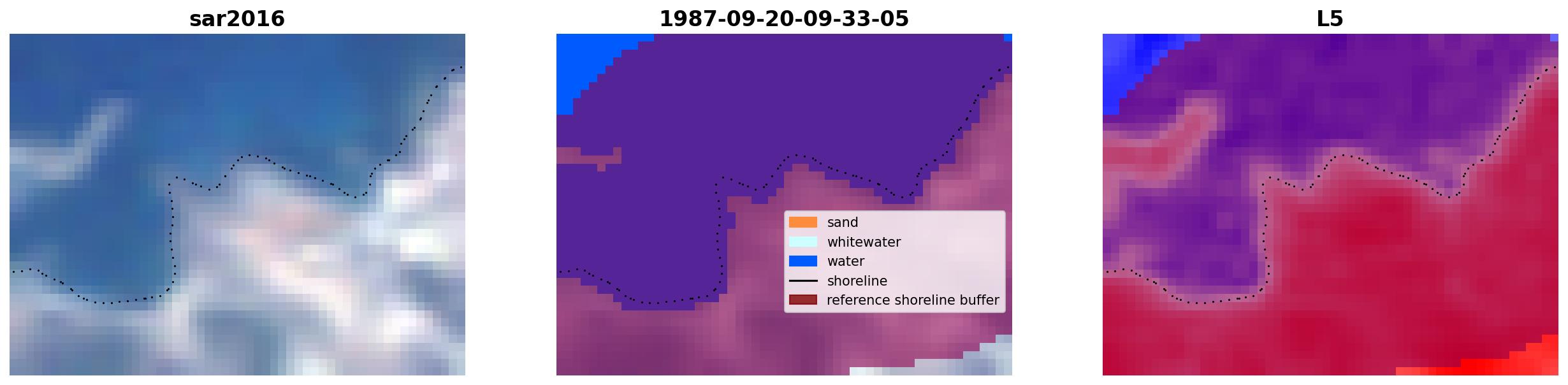 sar2016

1987-09-20-09-33-05

sand
whitewater
water
shoreline
reference shoreline buffer

L5